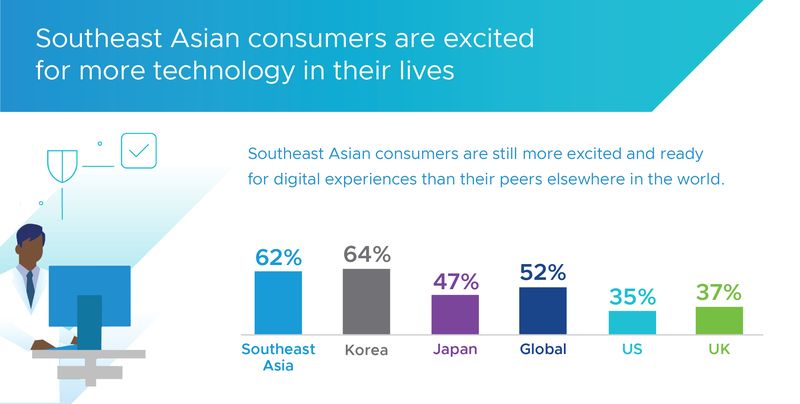 Southeast Asian consumers are excited for more technology in their lives

Southeast Asian consumers are still more excited and ready for digital experiences than their peers elsewhere in the world.

62%
Southeast Asia

64%
Korea

47%
Japan

52%
Global

35%
US

37%
UK